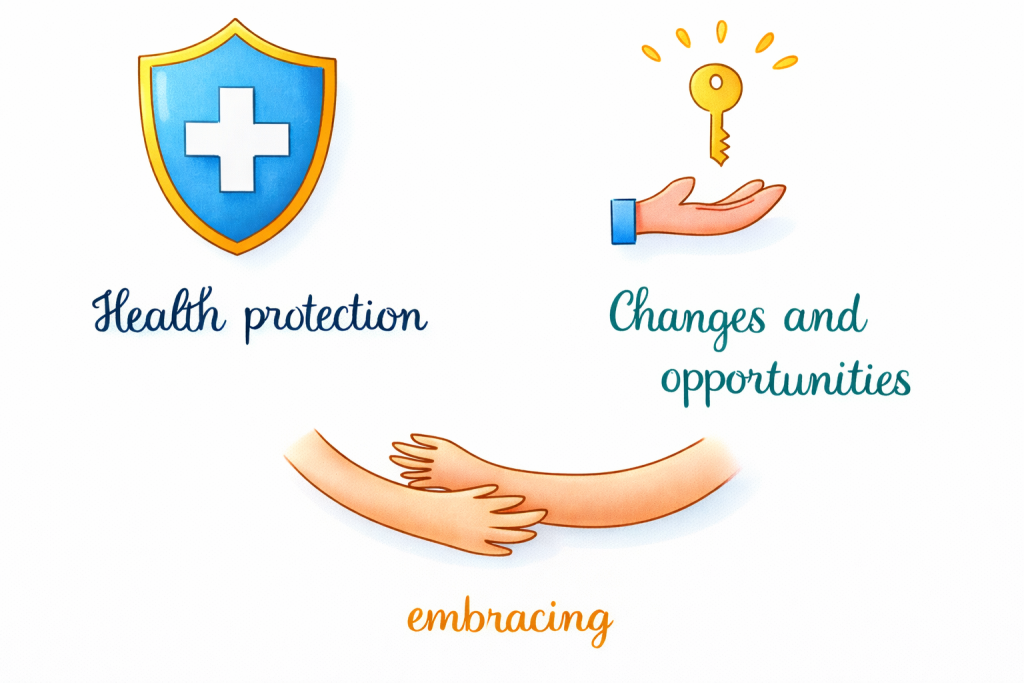 Health protection

Changes and opportunities

embracing